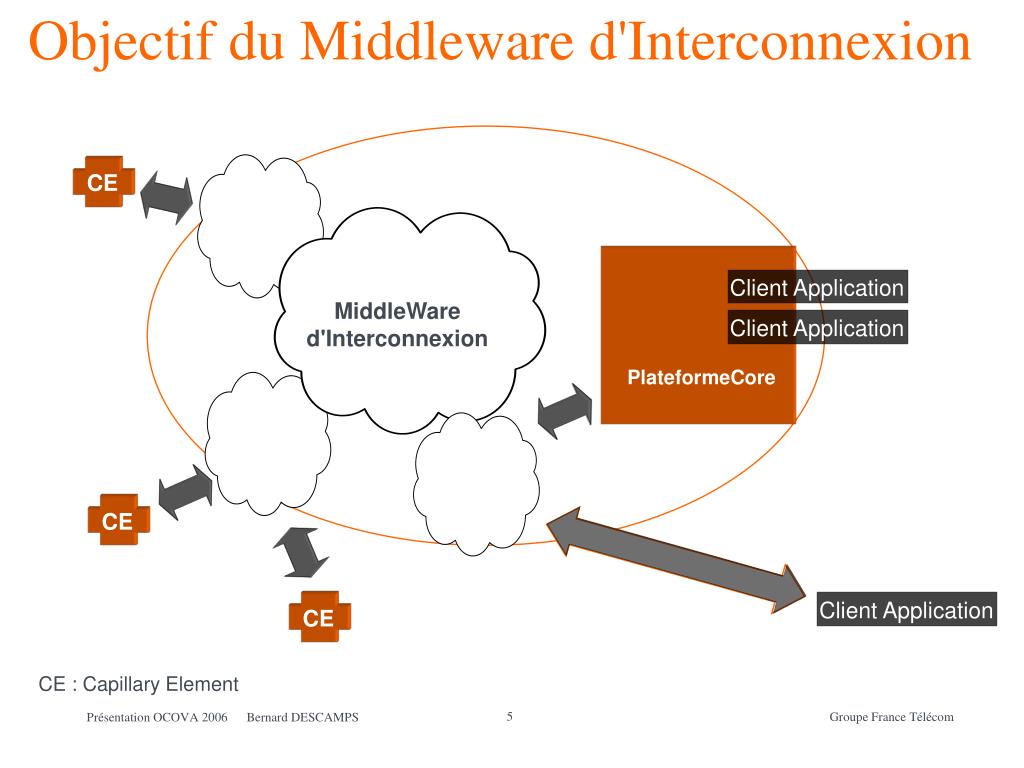 Objectif du Middleware d'Interconnexion

CE

MiddleWare d'Interconnexion

Client Application

Client Application

PlateformeCore

CE

CE

Client Application

CE : Capillary Element

Présentation OCOVA 2006 Bernard DESCAMPS

5

Groupe France Télécom